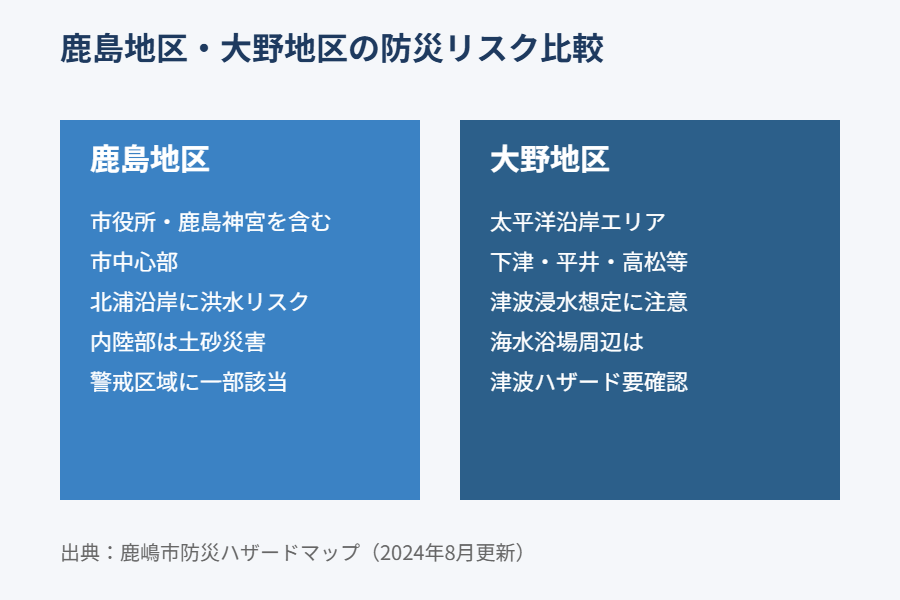 鹿島地区・大野地区の防災リスク比較

鹿島地区

市役所・鹿島神宮を含む
市中心部
北浦沿岸に洪水リスク
内陸部は土砂災害
警戒区域に一部該当

大野地区

太平洋沿岸エリア
下津・平井・高松等
津波浸水想定に注意
海水浴場周辺は
津波ハザード要確認

出典：鹿嶋市防災ハザードマップ（2024年8月更新）